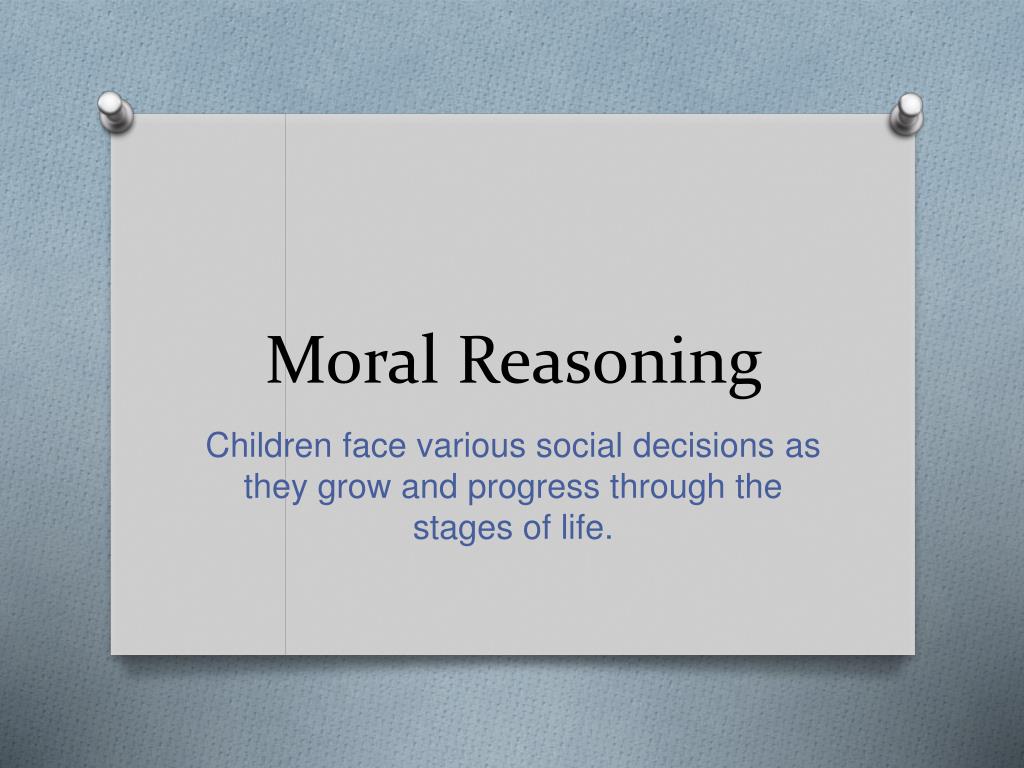 Moral Reasoning

Children face various social decisions as they grow and progress through the stages of life.